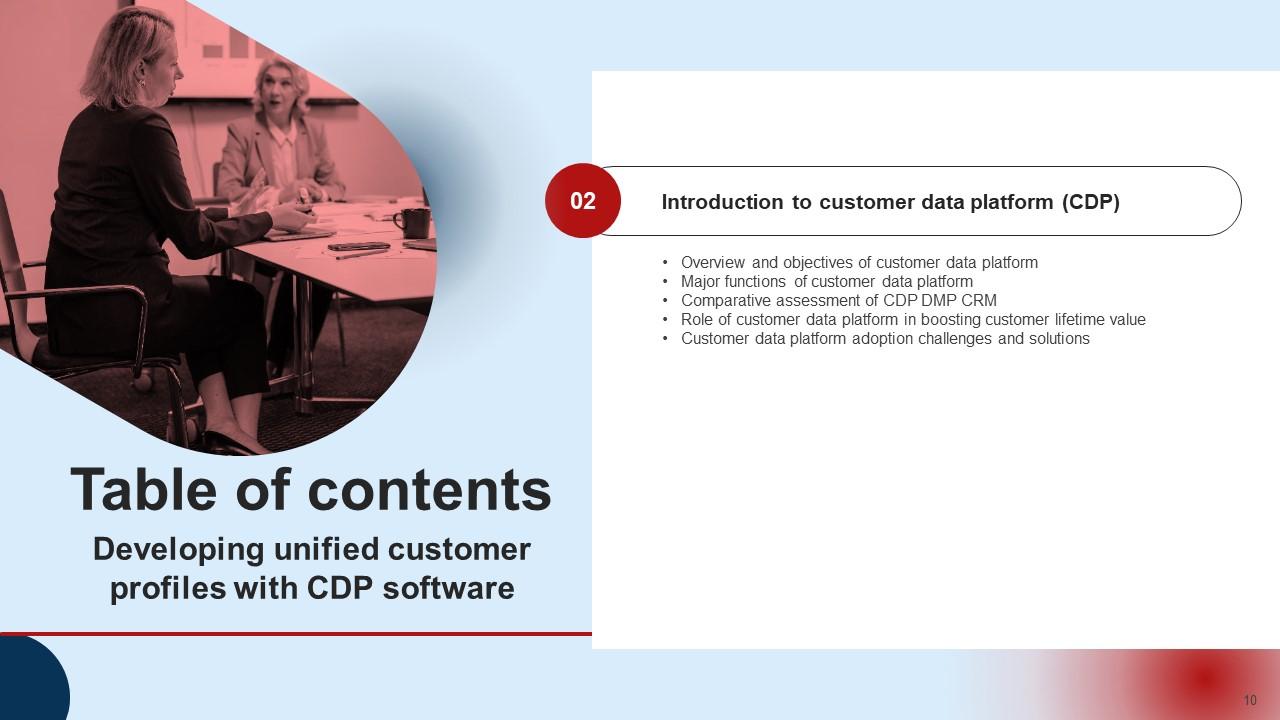 Table of contents

Developing unified customer profiles with CDP software

02

Introduction to customer data platform (CDP)

• Overview and objectives of customer data platform
• Major functions of customer data platform
• Comparative assessment of CDP DMP CRM
• Role of customer data platform in boosting customer lifetime value
• Customer data platform adoption challenges and solutions

10